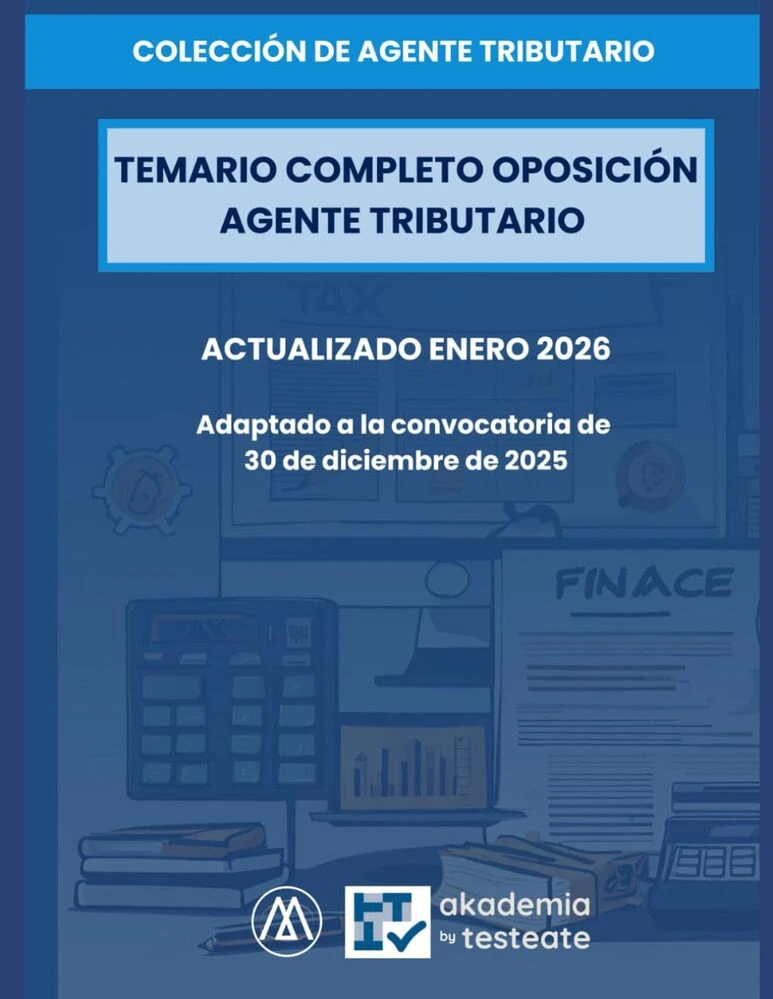 COLECCIÓN DE AGENTE TRIBUTARIO

TEMARIO COMPLETO OPOSICIÓN AGENTE TRIBUTARIO

TAX

ACTUALIZADO ENERO 2026

Adaptado a la convocatoria de 30 de diciembre de 2025

FINACE

akademia by testeate